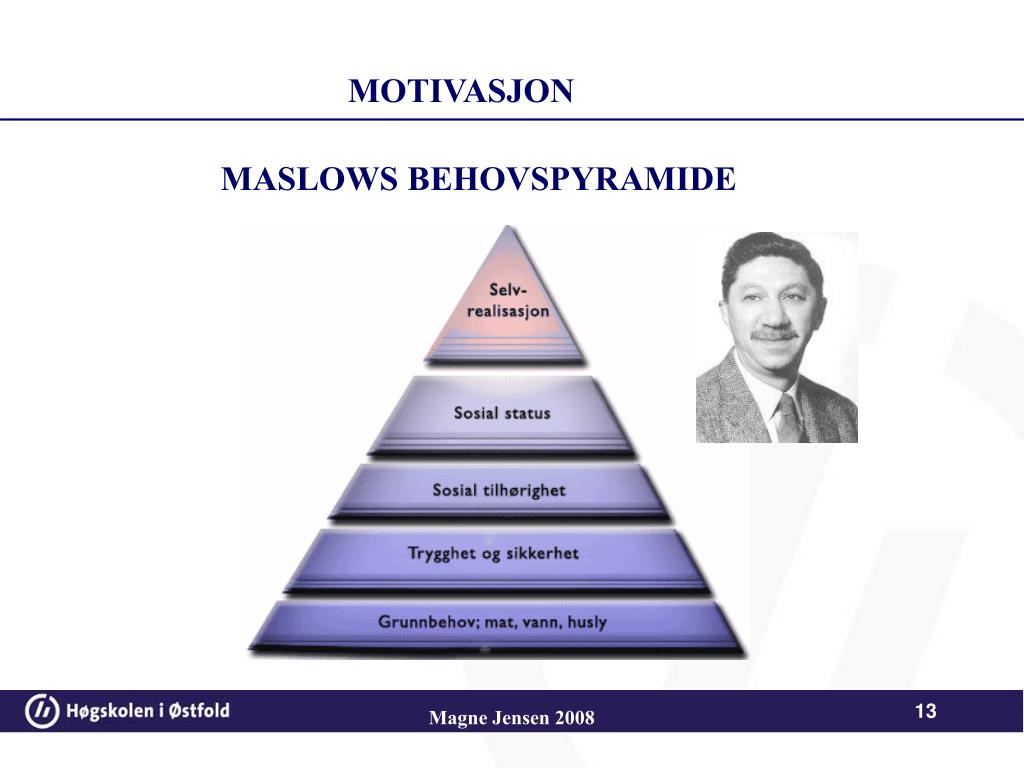 MOTIVASJON

MASLOWS BEHOVSPYRAMIDE

Selv-realisasjon

Sosial status

Sosial tilhørighet

Trygghet og sikkerhet

Grunnbehov; mat, vann, husly

Høgskolen i Østfold

Magne Jensen 2008

13